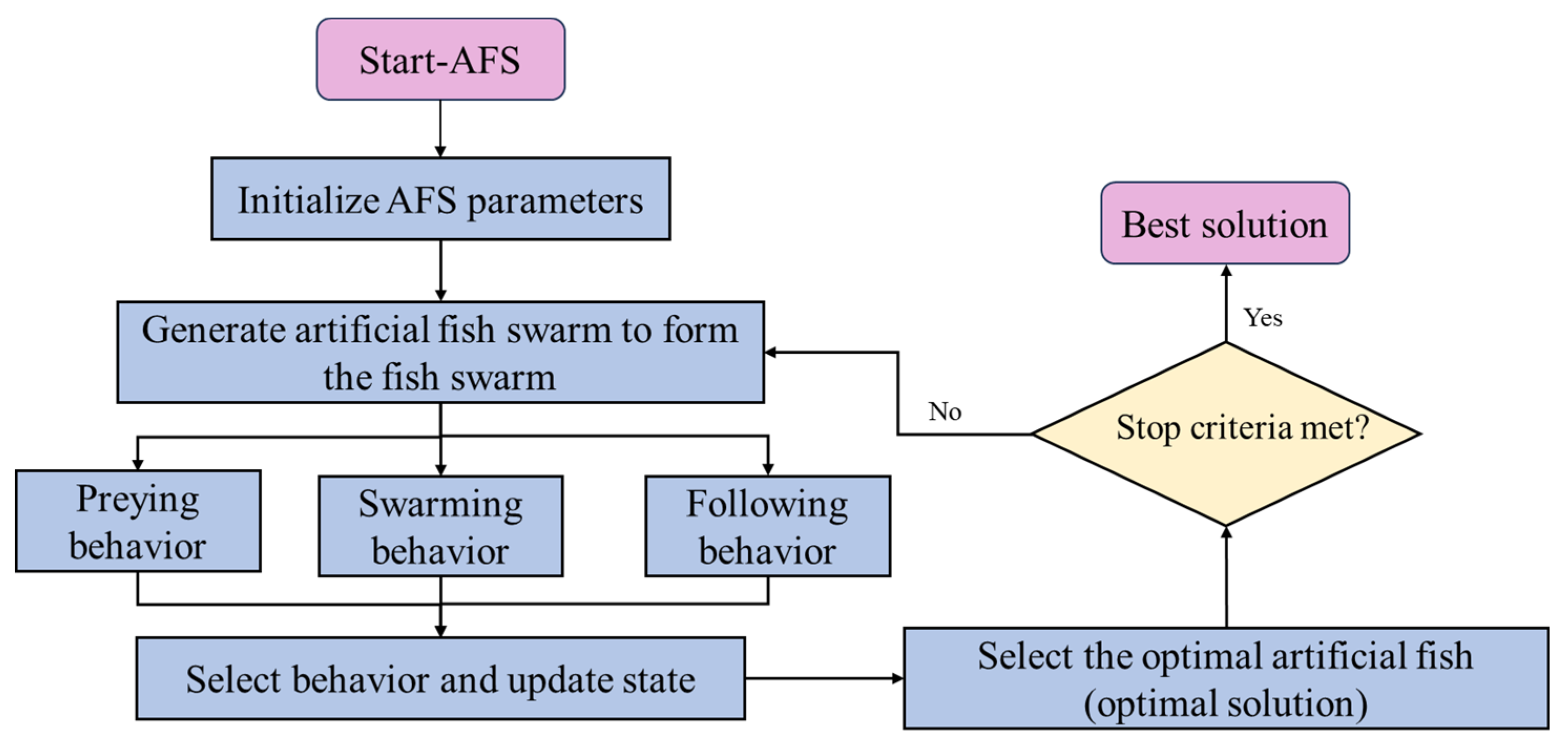 Start-AFS

Initialize AFS parameters

Generate artificial fish swarm to form the fish swarm

Preying behavior

Swarming behavior

Following behavior

Select behavior and update state

Select the optimal artificial fish (optimal solution)

Stop criteria met?

No

Yes

Best solution